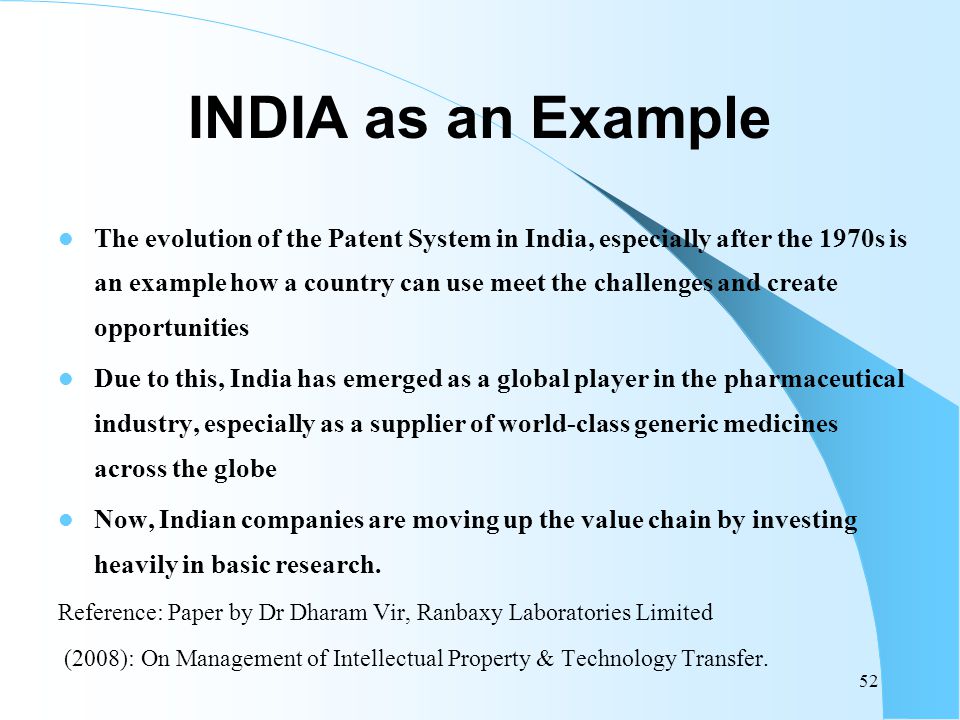 INDIA as an Example

- The evolution of the Patent System in India, especially after the 1970s is an example how a country can use meet the challenges and create opportunities
- Due to this, India has emerged as a global player in the pharmaceutical industry, especially as a supplier of world-class generic medicines across the globe
- Now, Indian companies are moving up the value chain by investing heavily in basic research.

Reference: Paper by Dr Dharam Vir, Ranbaxy Laboratories Limited

(2008): On Management of Intellectual Property & Technology Transfer.

52